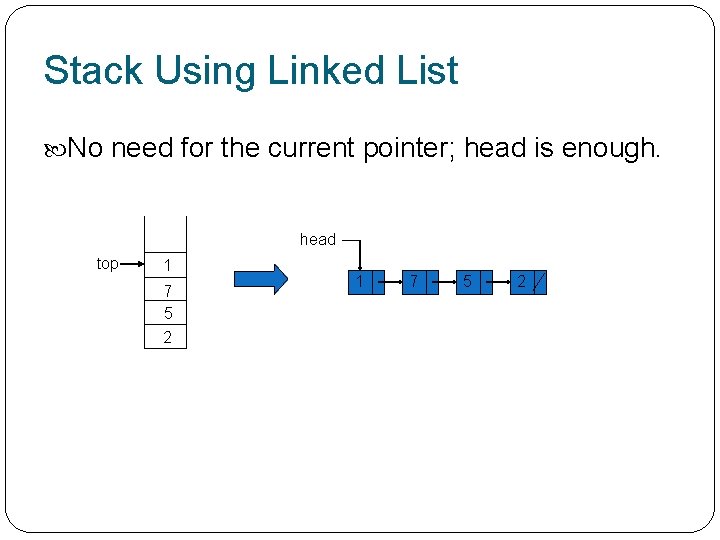 Stack Using Linked List

No need for the current pointer; head is enough.

top
1
7
5
2

head
1
7
5
2